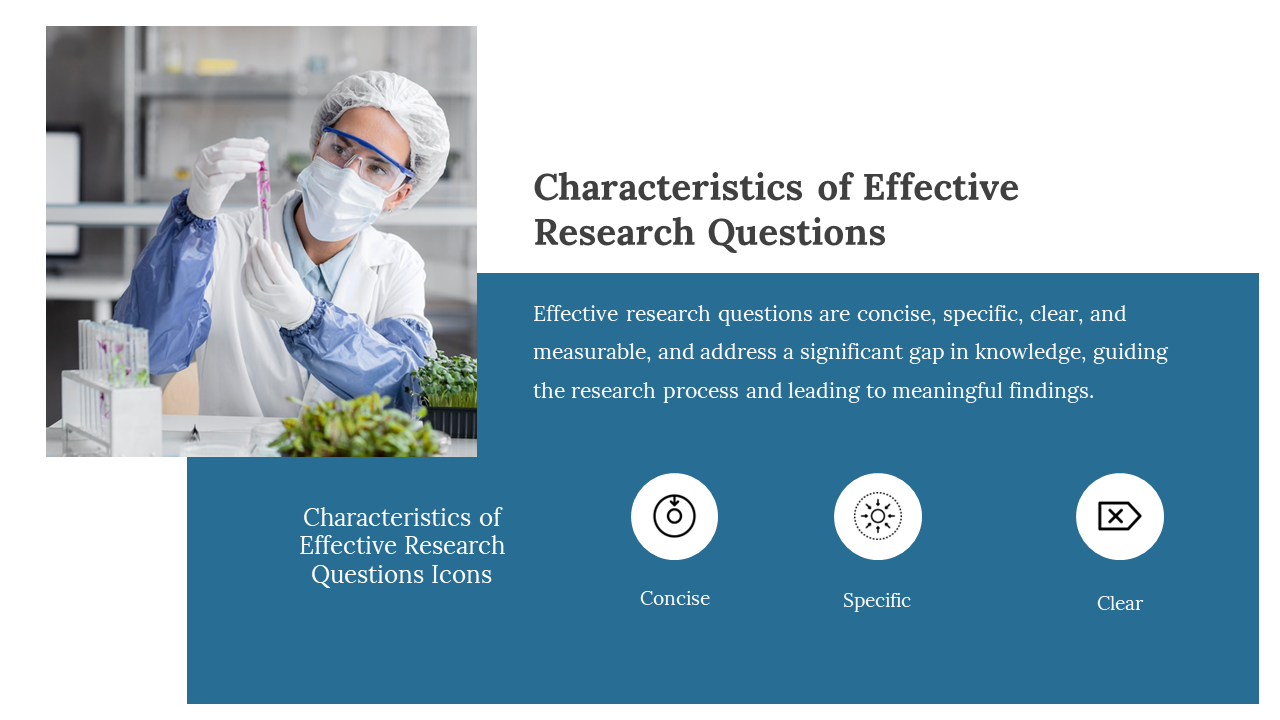 Characteristics of Effective Research Questions

Effective research questions are concise, specific, clear, and measurable, and address a significant gap in knowledge, guiding the research process and leading to meaningful findings.

Characteristics of Effective Research Questions Icons

Concise

Specific

Clear